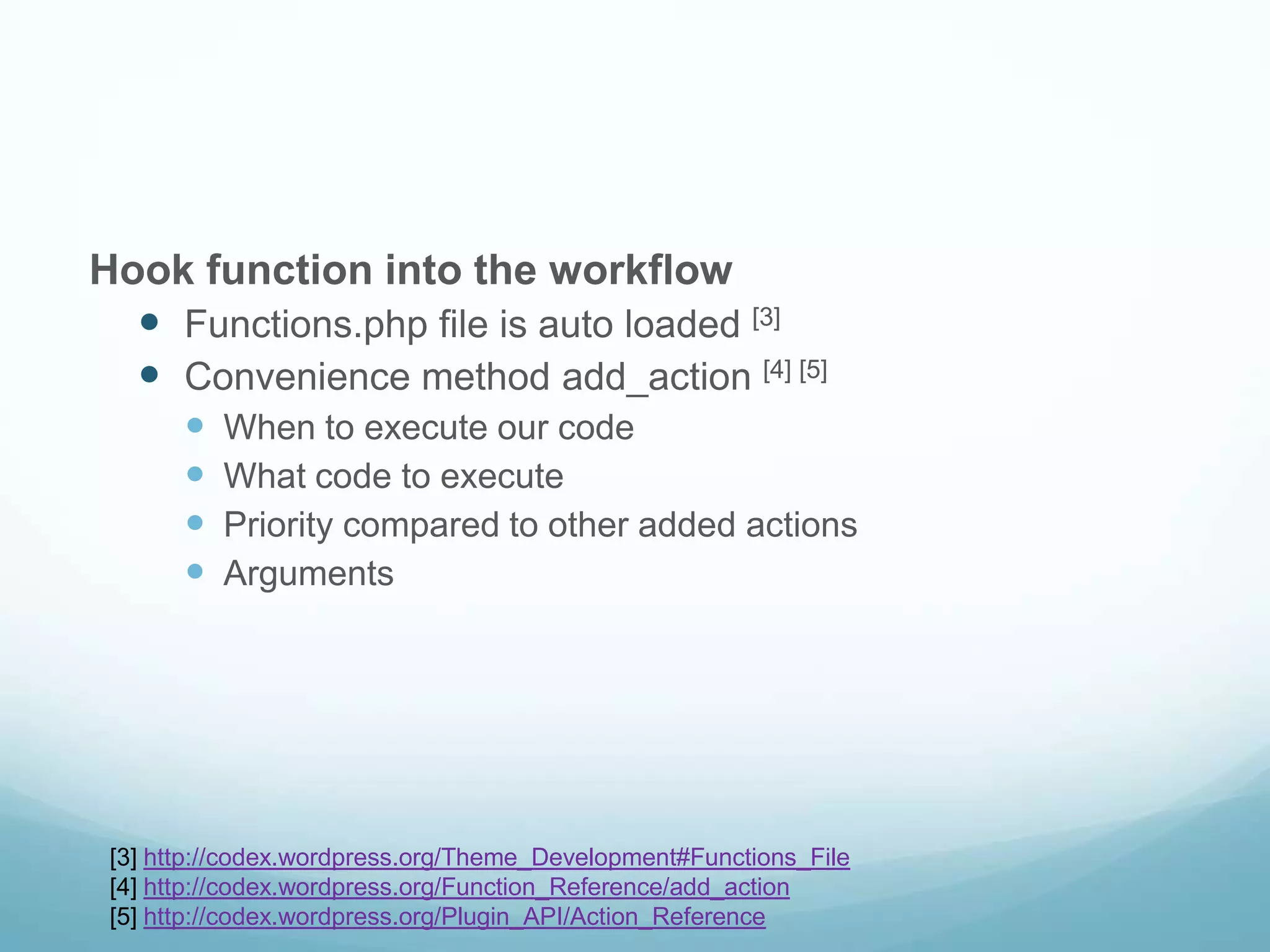 Hook function into the workflow

- Functions.php file is auto loaded [3]
- Convenience method add_action [4] [5]
  - When to execute our code
  - What code to execute
  - Priority compared to other added actions
  - Arguments

[3] http://codex.wordpress.org/Theme_Development#Functions_File
[4] http://codex.wordpress.org/Function_Reference/add_action
[5] http://codex.wordpress.org/Plugin_API/Action_Reference